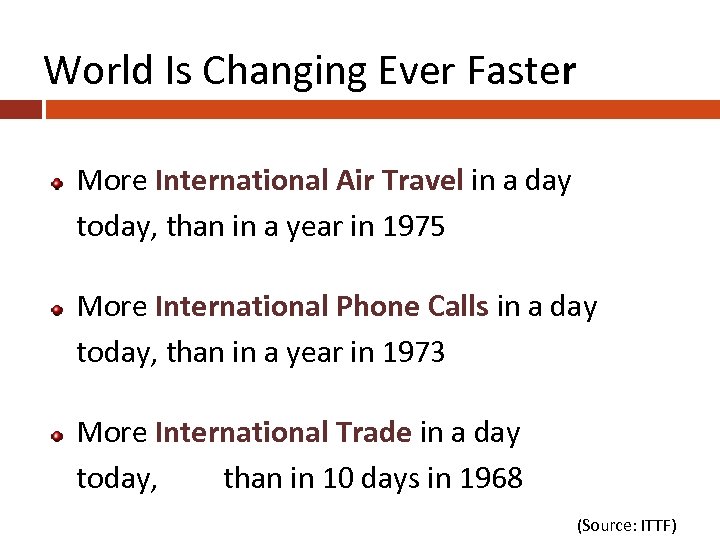 World Is Changing Ever Faster

More International Air Travel in a day today, than in a year in 1975

More International Phone Calls in a day today, than in a year in 1973

More International Trade in a day today, than in 10 days in 1968

(Source: ITTF)